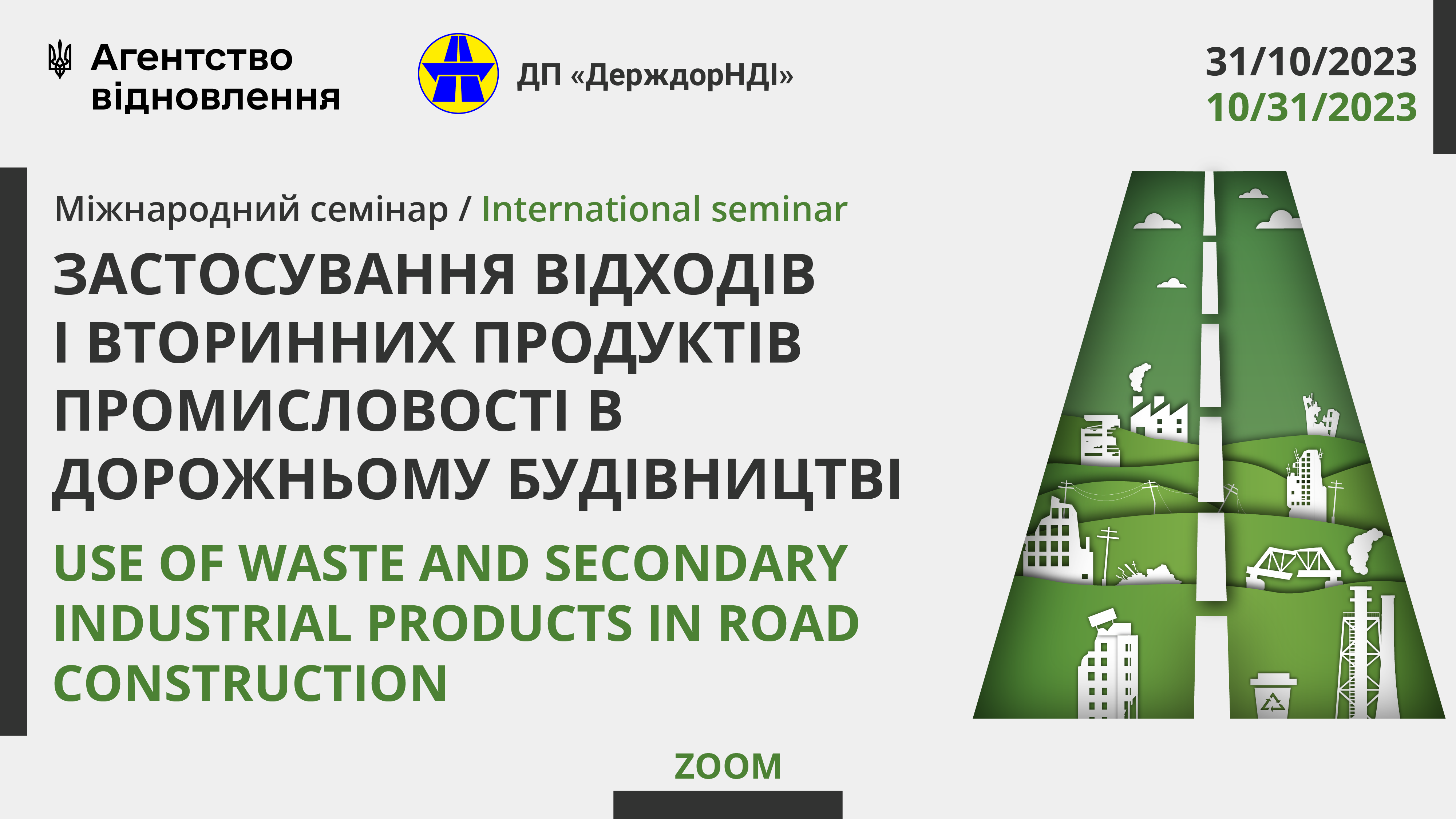 Агентство відновлення

ДП «ДерждорНДІ»

31/10/2023
10/31/2023

Міжнародний семінар / International seminar

ЗАСТОСУВАННЯ ВІДХОДІВ І ВТОРИННИХ ПРОДУКТІВ ПРОМИСЛОВОСТІ В ДОРОЖНЬОМУ БУДІВНИЦТВІ

USE OF WASTE AND SECONDARY INDUSTRIAL PRODUCTS IN ROAD CONSTRUCTION

ZOOM